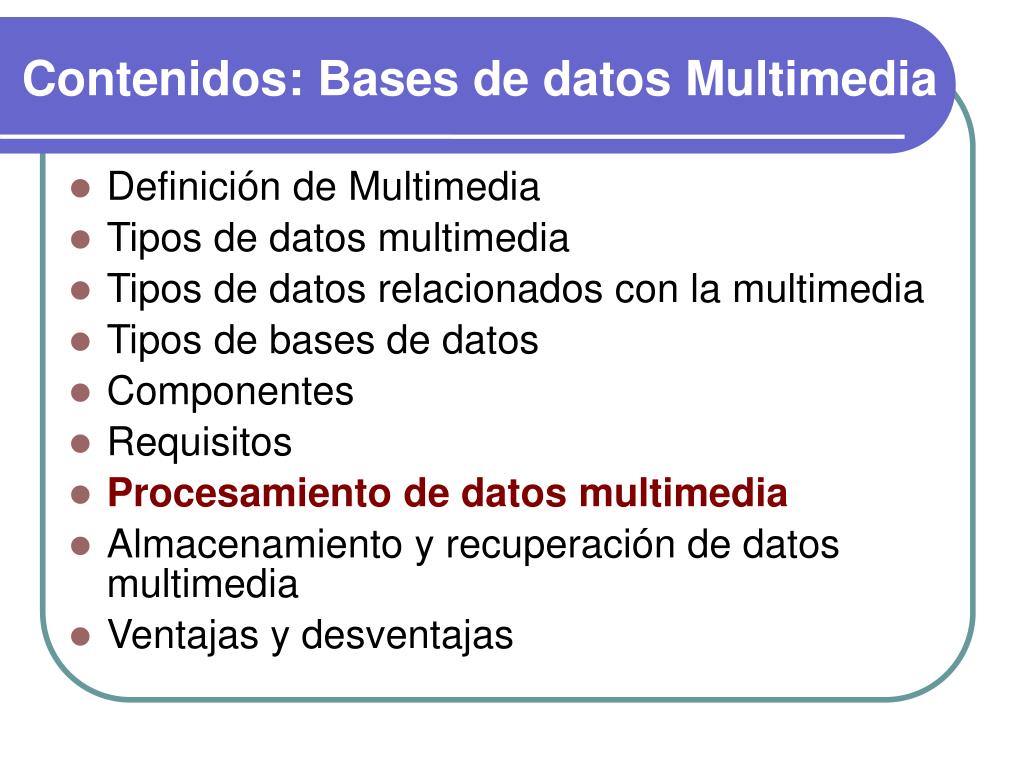 Contenidos: Bases de datos Multimedia

- Definición de Multimedia
- Tipos de datos multimedia
- Tipos de datos relacionados con la multimedia
- Tipos de bases de datos
- Componentes
- Requisitos
- Procesamiento de datos multimedia
- Almacenamiento y recuperación de datos multimedia
- Ventajas y desventajas